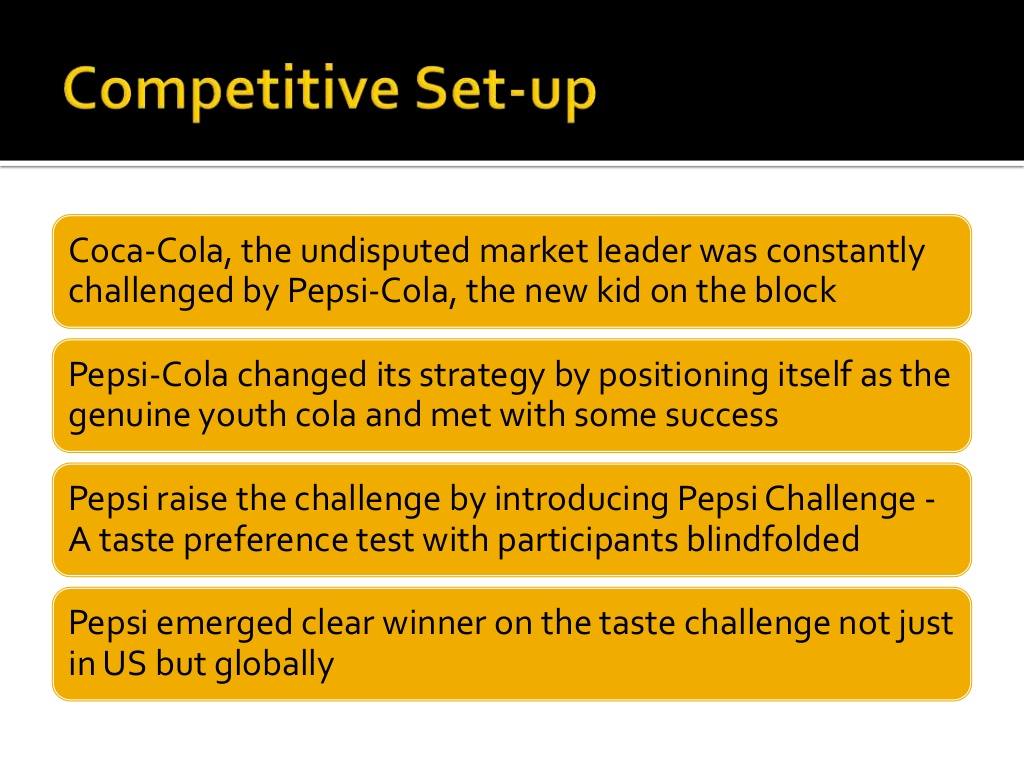 Competitive Set-up

Coca-Cola, the undisputed market leader was constantly challenged by Pepsi-Cola, the new kid on the block

Pepsi-Cola changed its strategy by positioning itself as the genuine youth cola and met with some success

Pepsi raise the challenge by introducing Pepsi Challenge - A taste preference test with participants blindfolded

Pepsi emerged clear winner on the taste challenge not just in US but globally